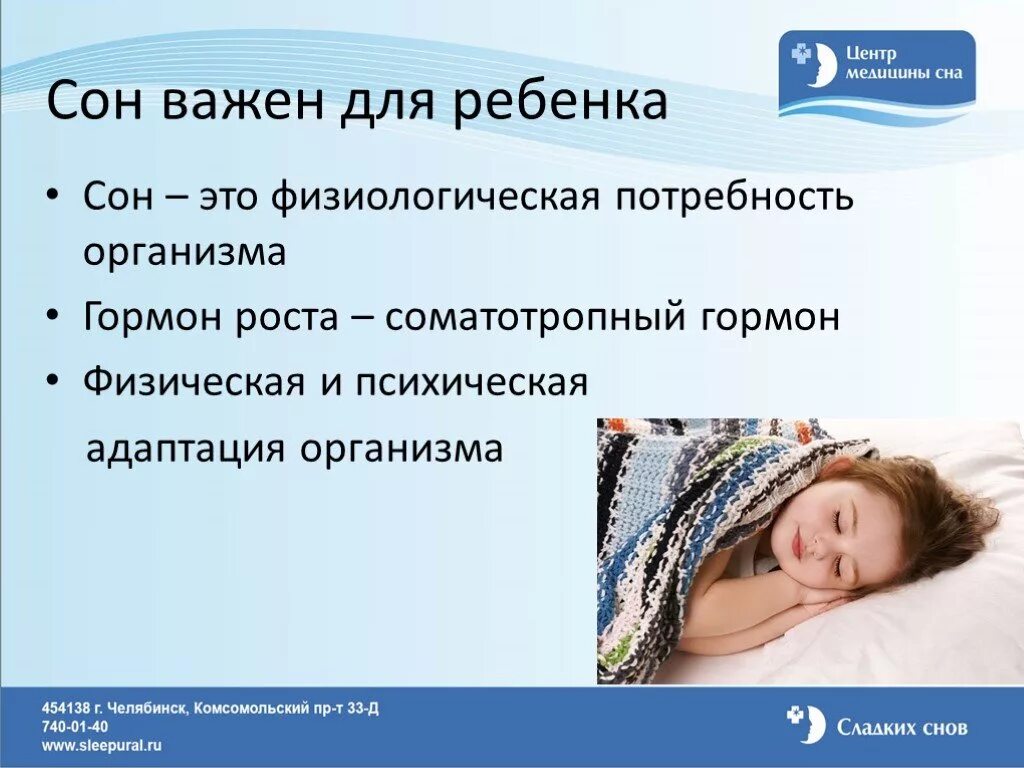 Центр медицины сна

Сон важен для ребенка

• Сон – это физиологическая потребность организма
• Гормон роста – соматотропный гормон
• Физическая и психическая адаптация организма

454138 г. Челябинск, Комсомольский пр-т 33-Д
740-01-40
www.sleepural.ru

Сладких снов